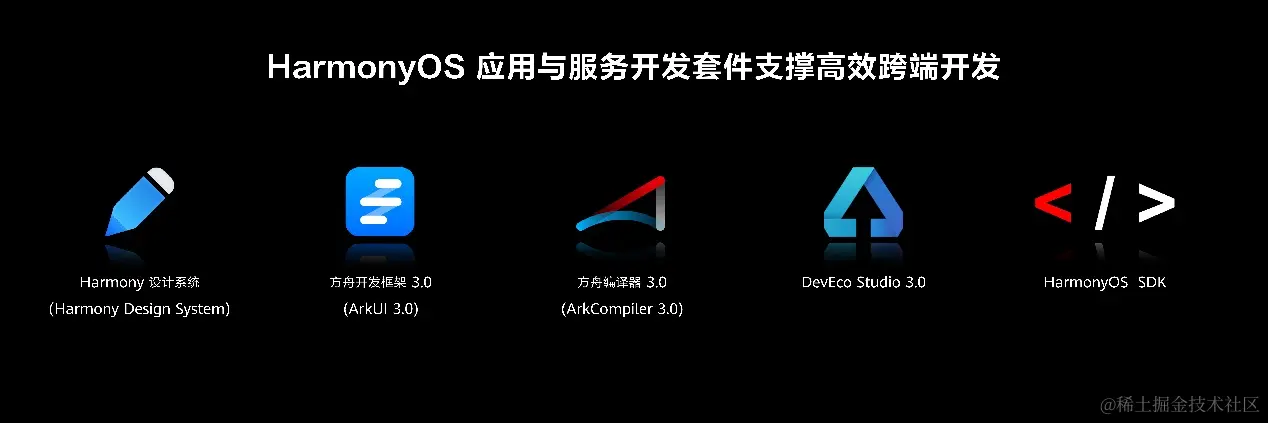 HarmonyOS 应用与服务开发套件支撑高效跨端开发

Harmony 设计系统
(Harmony Design System)

方舟开发框架 3.0
(ArkUI 3.0)

方舟编译器 3.0
(ArkCompiler 3.0)

DevEco Studio 3.0

< / >
HarmonyOS SDK

@稀土掘金技术社区